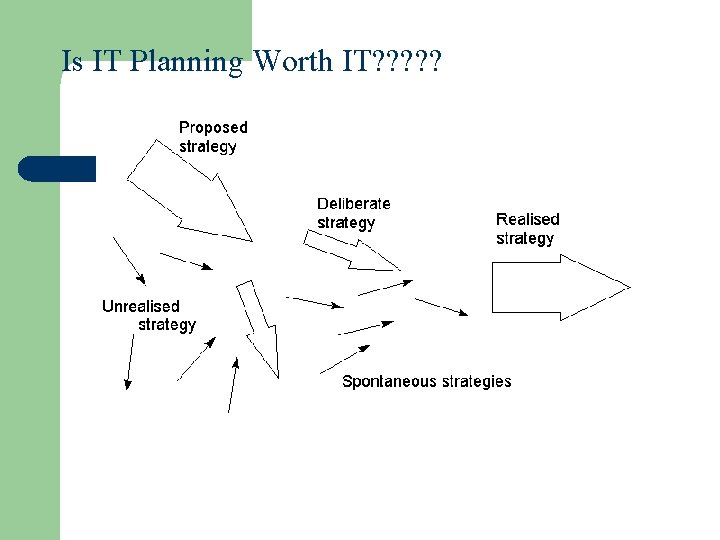 Is IT Planning Worth IT?????

Proposed strategy

Deliberate strategy

Realised strategy

Unrealised strategy

Spontaneous strategies